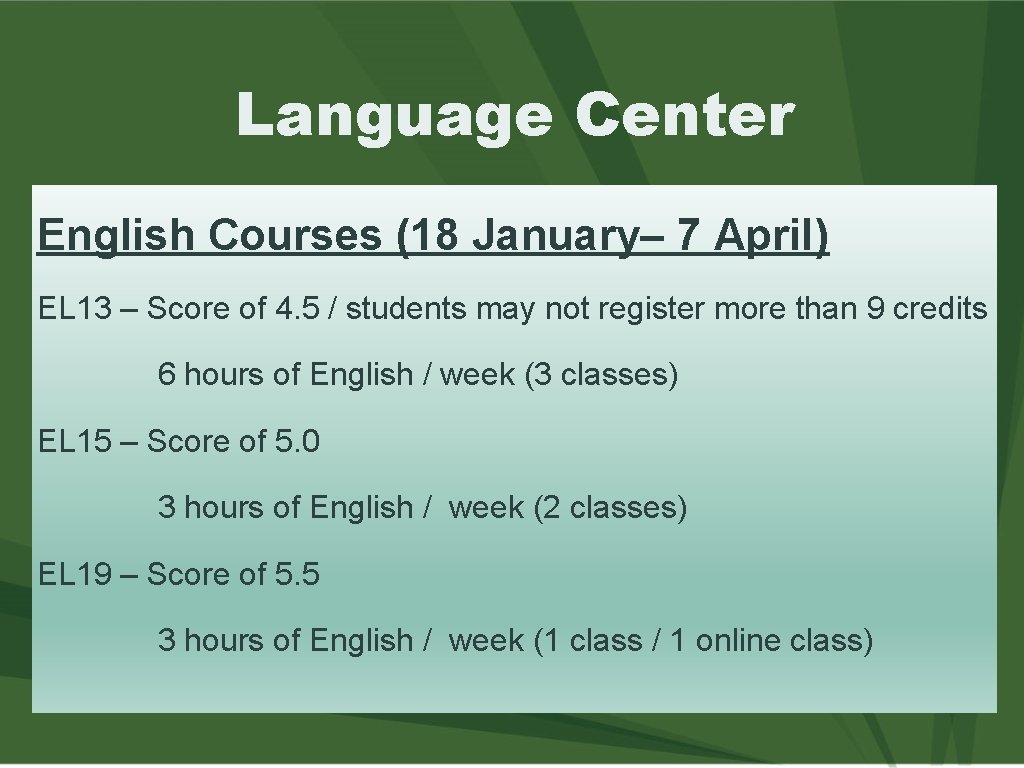 Language Center

English Courses (18 January– 7 April)

EL13 – Score of 4.5 / students may not register more than 9 credits

6 hours of English / week (3 classes)

EL15 – Score of 5.0

3 hours of English / week (2 classes)

EL19 – Score of 5.5

3 hours of English / week (1 class / 1 online class)